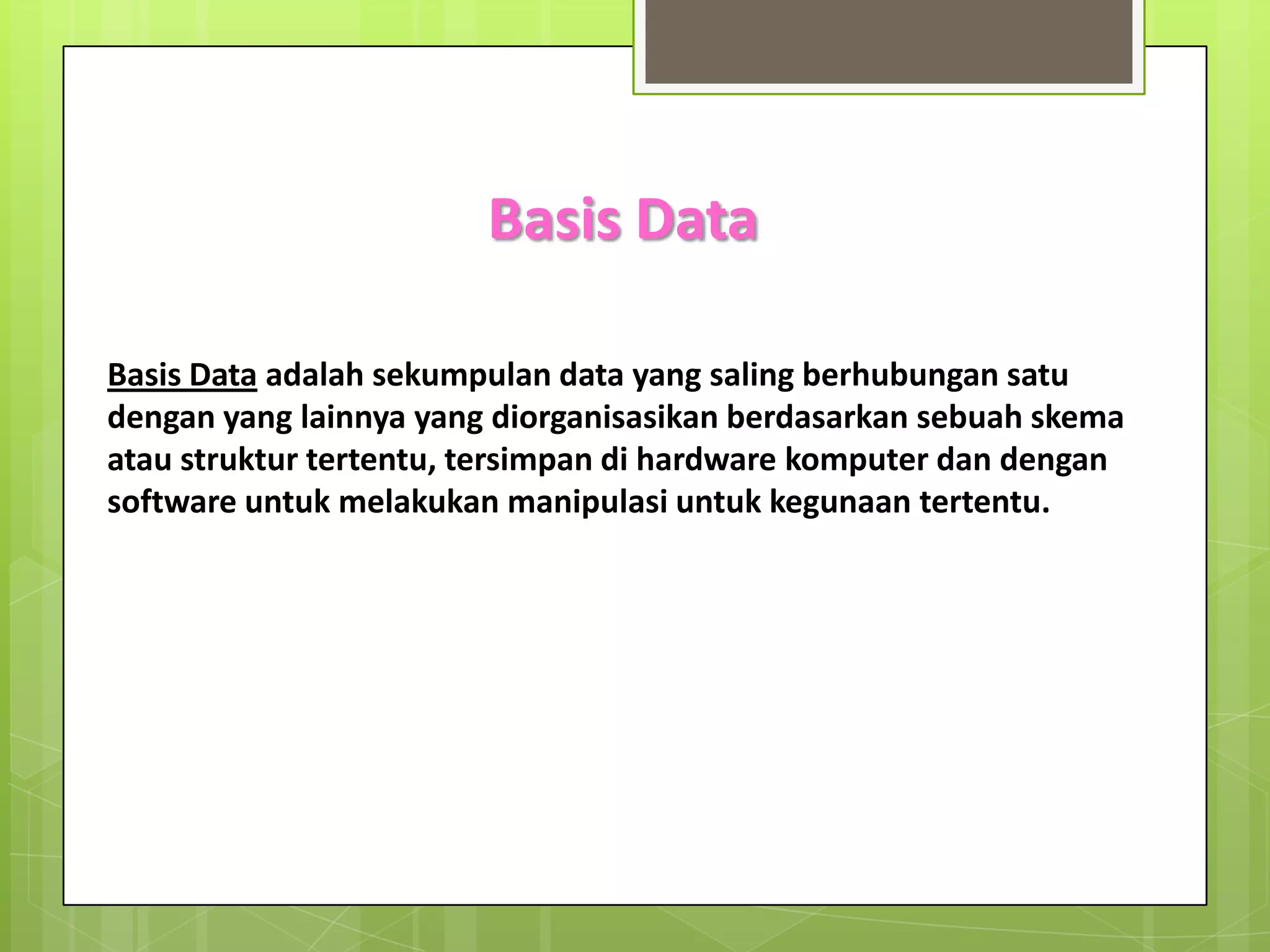 Basis Data

Basis Data adalah sekumpulan data yang saling berhubungan satu dengan yang lainnya yang diorganisasikan berdasarkan sebuah skema atau struktur tertentu, tersimpan di hardware komputer dan dengan software untuk melakukan manipulasi untuk kegunaan tertentu.